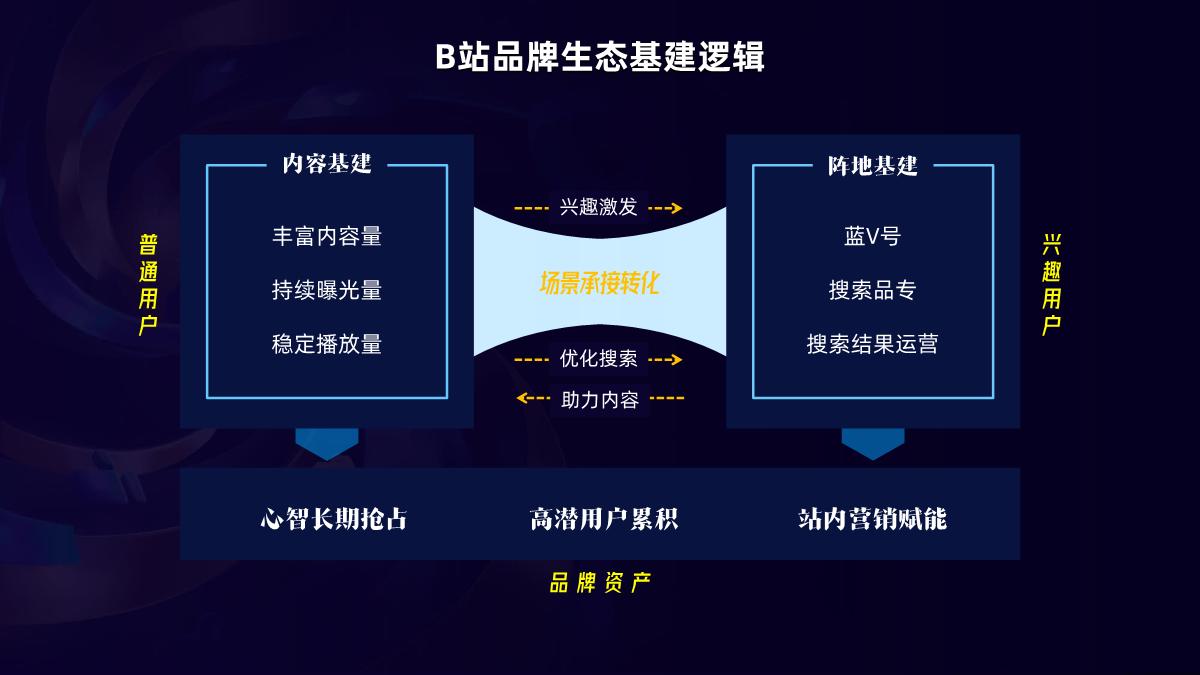 B站品牌生态基建逻辑

普通用户

内容基建

丰富内容量

持续曝光量

稳定播放量

兴趣激发

场景承接转化

优化搜索

助力内容

阵地基建

蓝V号

搜索品专

搜索结果运营

兴趣用户

心智长期抢占

高潜用户累积

站内营销赋能

品牌资产